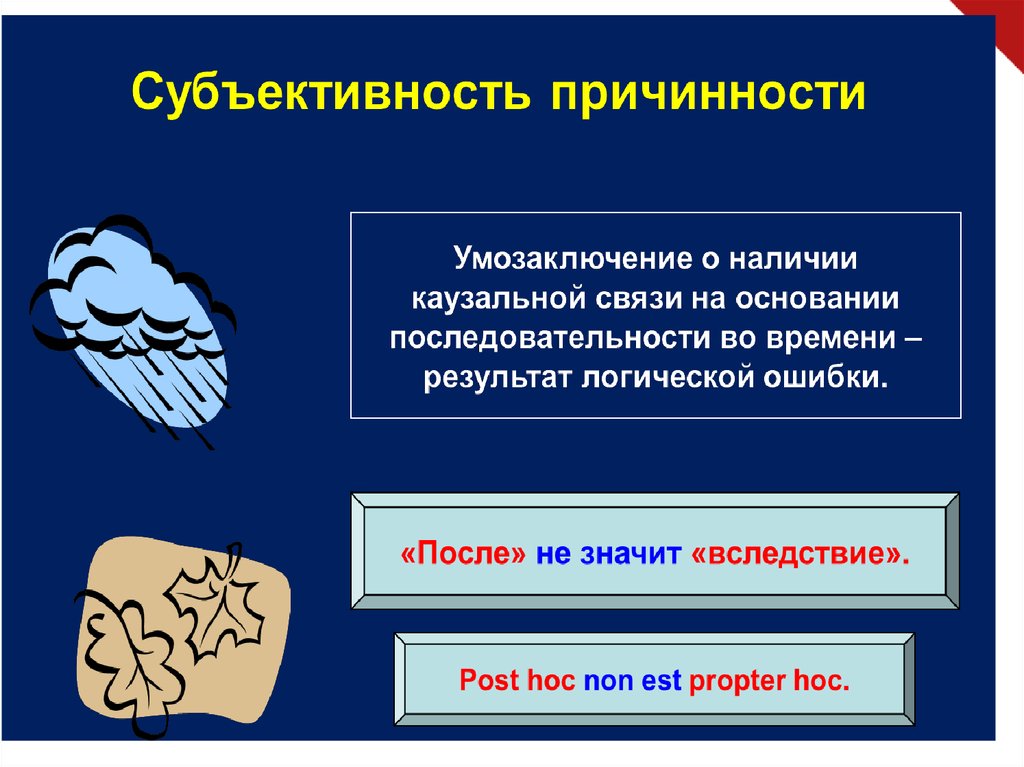 Субъективность причинности

Умозаключение о наличии каузальной связи на основании последовательности во времени – результат логической ошибки.

«После» не значит «вследствие».

Post hoc non est propter hoc.